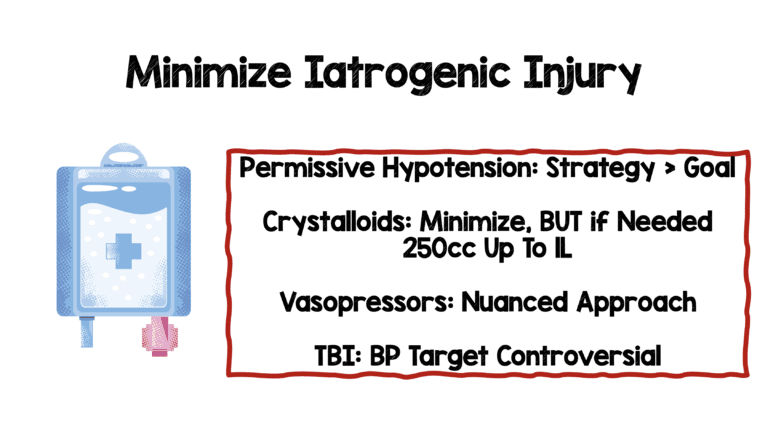 Minimize Iatrogenic Injury

Permissive Hypotension: Strategy > Goal

Crystalloids: Minimize, BUT if Needed 250cc Up To 1L

Vasopressors: Nuanced Approach

TBI: BP Target Controversial